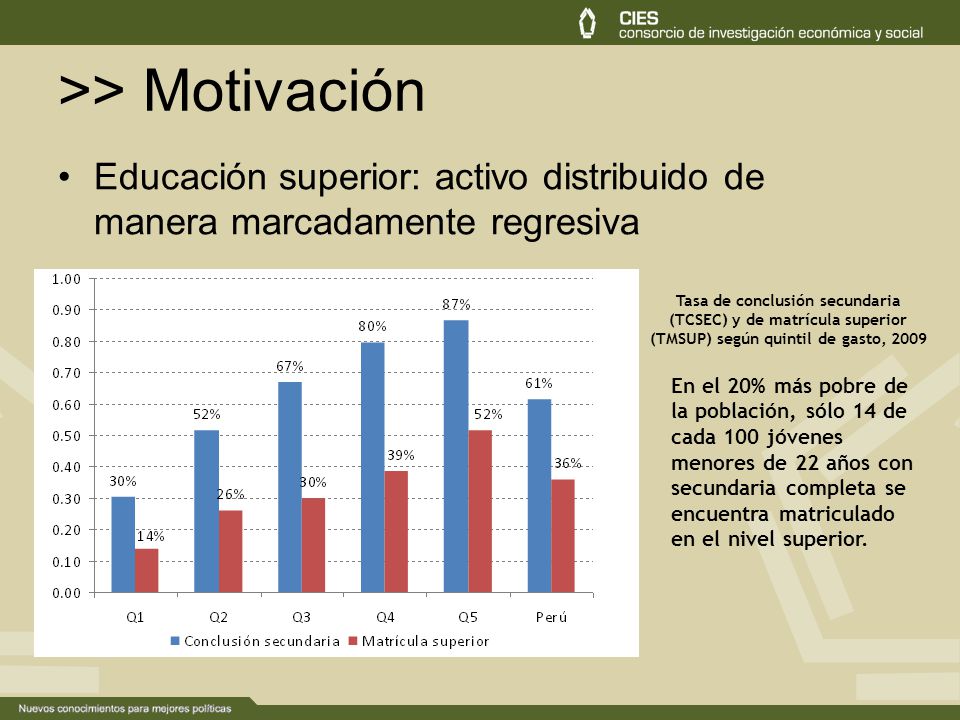 CIES
consorcio de investigación económica y social

>> Motivación

• Educación superior: activo distribuido de manera marcadamente regresiva

1.00
0.90
0.80
0.70
0.60
0.50
0.40
0.30
0.20
0.10
0.00

30%
14%
52%
26%
67%
30%
80%
39%
87%
52%
61%
36%

Q1
Q2
Q3
Q4
Q5
Perú

Conclusión secundaria
Matrícula superior

Tasa de conclusión secundaria (TCSEC) y de matrícula superior (TMSUP) según quintil de gasto, 2009

En el 20% más pobre de la población, sólo 14 de cada 100 jóvenes menores de 22 años con secundaria completa se encuentra matriculado en el nivel superior.

Nuevos conocimientos para mejores políticas